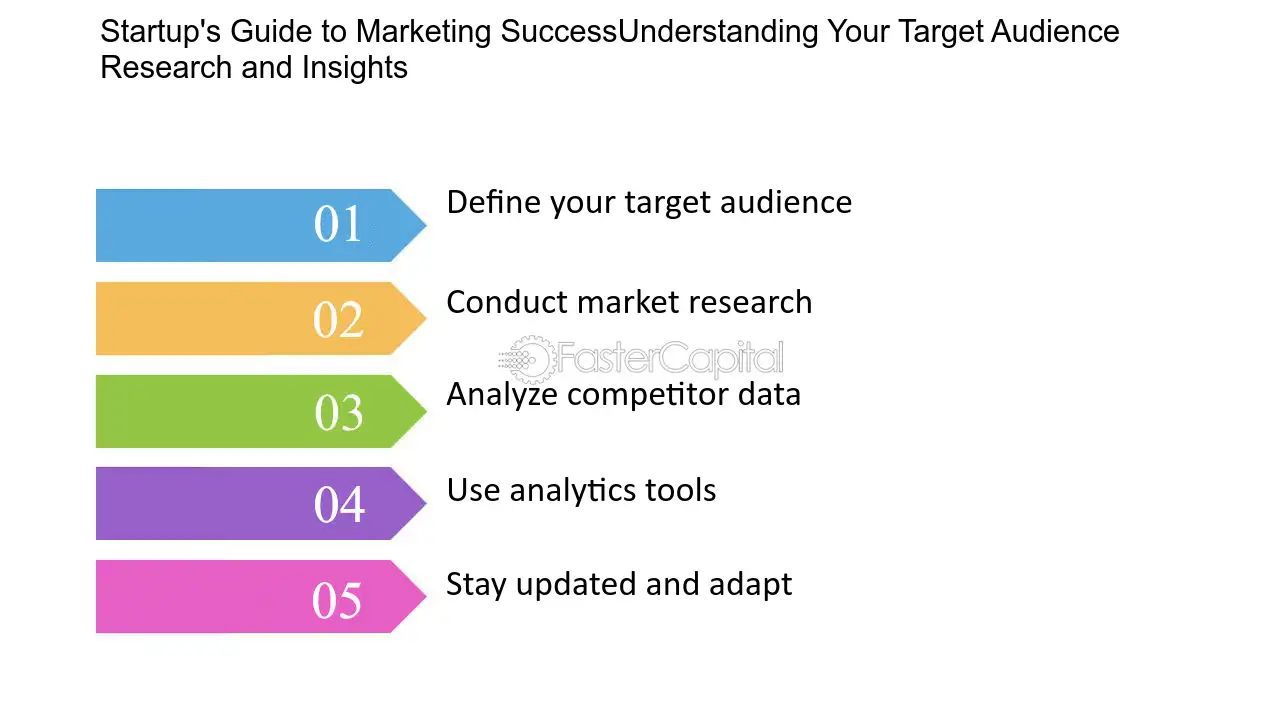 Startup's Guide to Marketing SuccessUnderstanding Your Target Audience Research and Insights

01
Define your target audience

02
Conduct market research

03
Analyze competitor data

04
Use analytics tools

05
Stay updated and adapt

FasterCapital